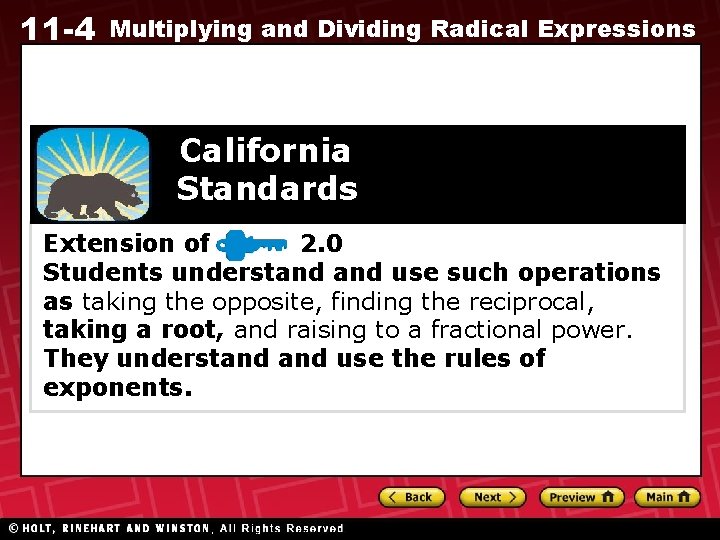 11-4 Multiplying and Dividing Radical Expressions

California Standards

Extension of 2.0
Students understand and use such operations as taking the opposite, finding the reciprocal, taking a root, and raising to a fractional power. They understand and use the rules of exponents.

Back Next Preview Main

© HOLT, RINEHART AND WINSTON, All Rights Reserved